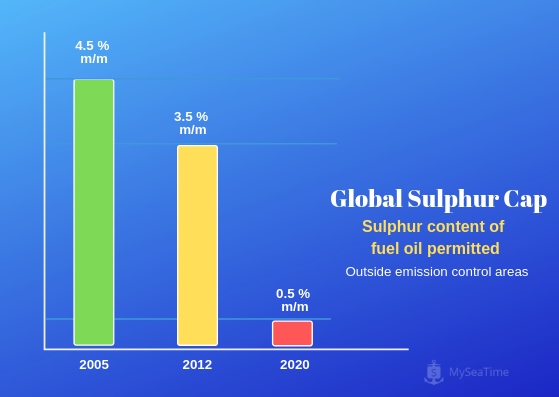 4.5 %
m/m

3.5 %
m/m

0.5 %
m/m

2005

2012

2020

Global Sulphur Cap

Sulphur content of fuel oil permitted

Outside emission control areas

MySeaTime